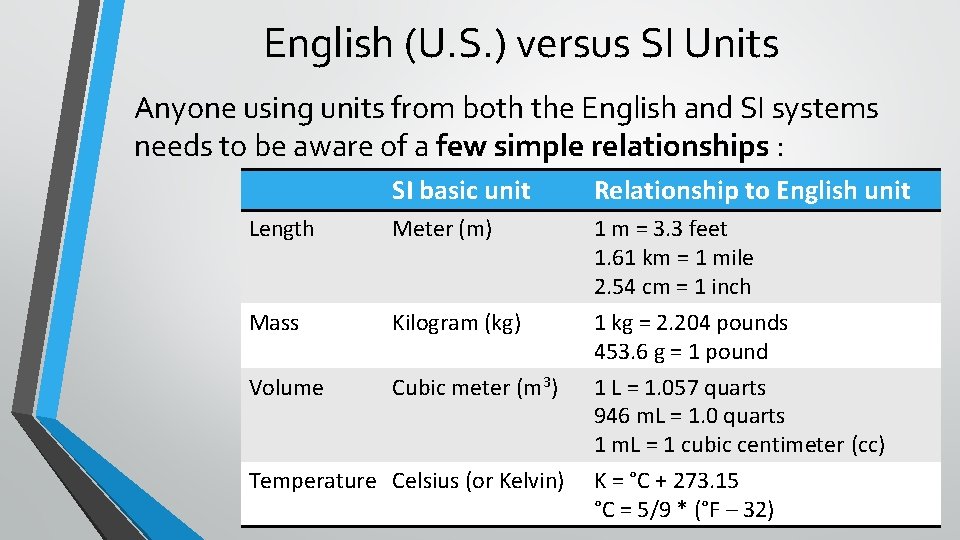 English (U.S.) versus SI Units

Anyone using units from both the English and SI systems needs to be aware of a **few simple relationships** :

| | SI basic unit | Relationship to English unit |
|---|---|---|
| Length | Meter (m) | 1 m = 3.3 feet<br>1.61 km = 1 mile<br>2.54 cm = 1 inch |
| Mass | Kilogram (kg) | 1 kg = 2.204 pounds<br>453.6 g = 1 pound |
| Volume | Cubic meter ($m^3$) | 1 L = 1.057 quarts<br>946 mL = 1.0 quarts<br>1 mL = 1 cubic centimeter (cc) |
| Temperature | Celsius (or Kelvin) | K = °C + 273.15<br>°C = 5/9 * (°F – 32) |